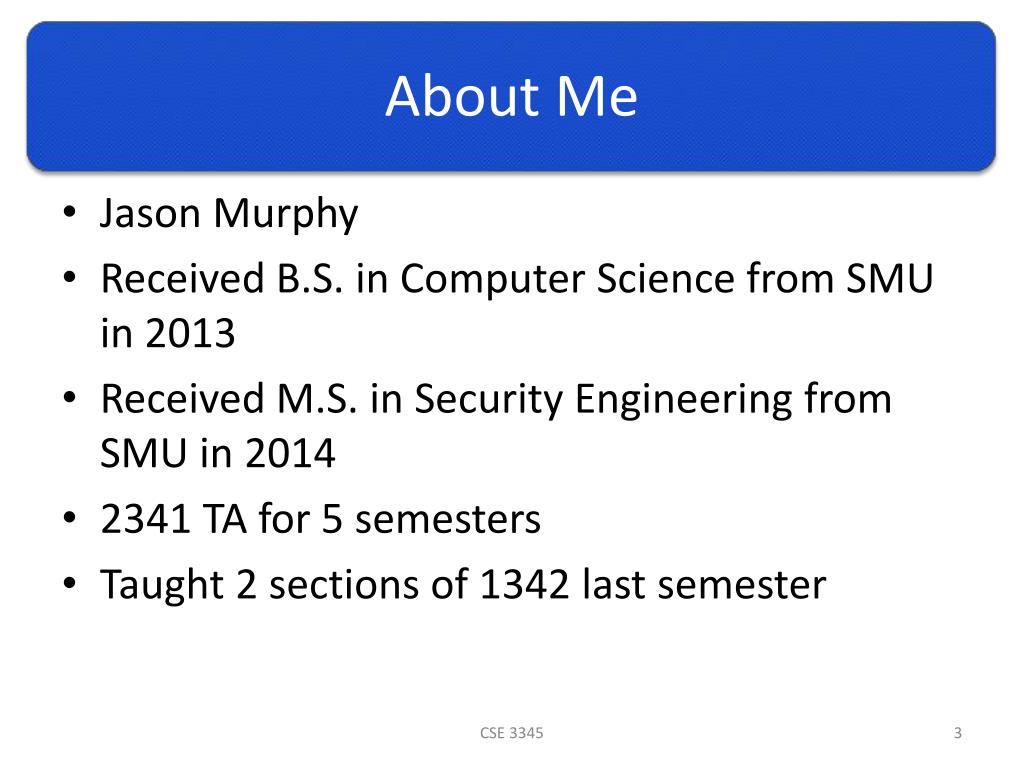 About Me

• Jason Murphy
• Received B.S. in Computer Science from SMU in 2013
• Received M.S. in Security Engineering from SMU in 2014
• 2341 TA for 5 semesters
• Taught 2 sections of 1342 last semester

CSE 3345

3